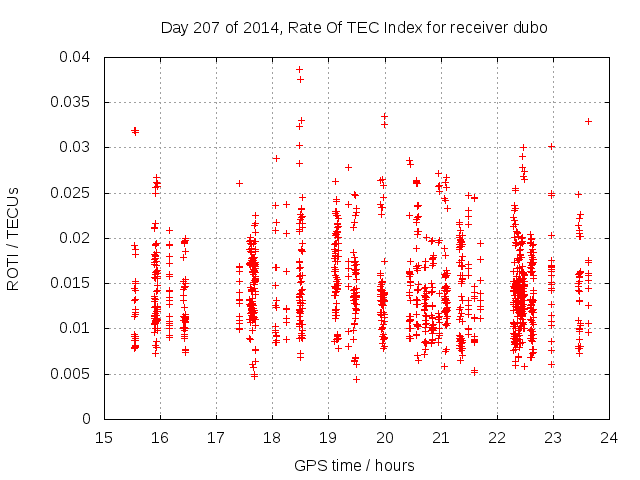 Day 207 of 2014, Rate Of TEC Index for receiver dubo

ROTI / TECUs

0.04
0.035
0.03
0.025
0.02
0.015
0.01
0.005
0

15 16 17 18 19 20 21 22 23 24

GPS time / hours